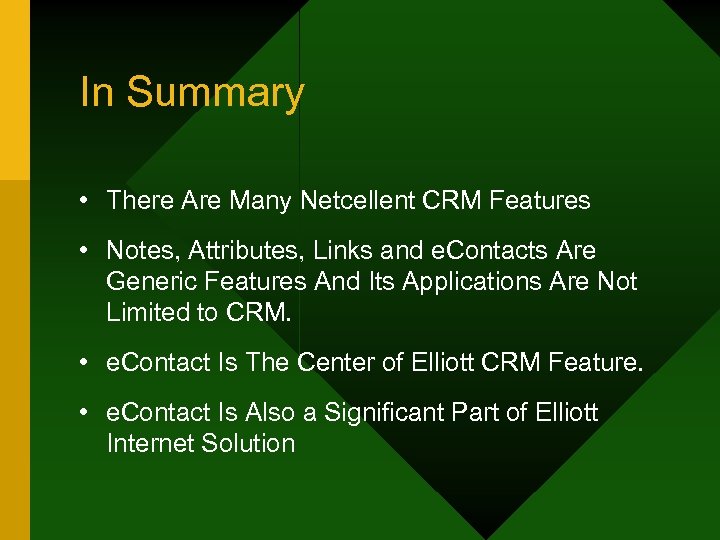 In Summary

• There Are Many Netcellent CRM Features

• Notes, Attributes, Links and eContacts Are Generic Features And Its Applications Are Not Limited to CRM.

• eContact Is The Center of Elliott CRM Feature.

• eContact Is Also a Significant Part of Elliott Internet Solution